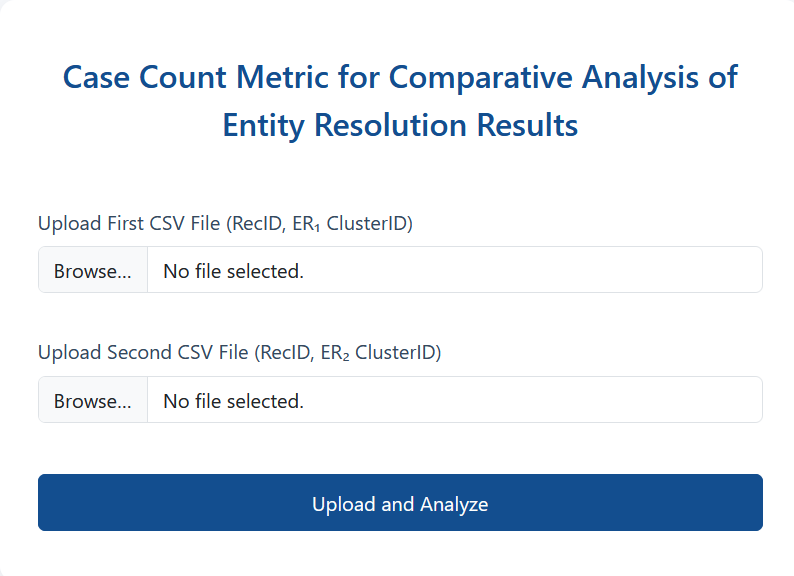 Case Count Metric for Comparative Analysis of Entity Resolution Results

Upload First CSV File (RecID, ER₁ ClusterID)

Browse... No file selected.

Upload Second CSV File (RecID, ER₂ ClusterID)

Browse... No file selected.

Upload and Analyze